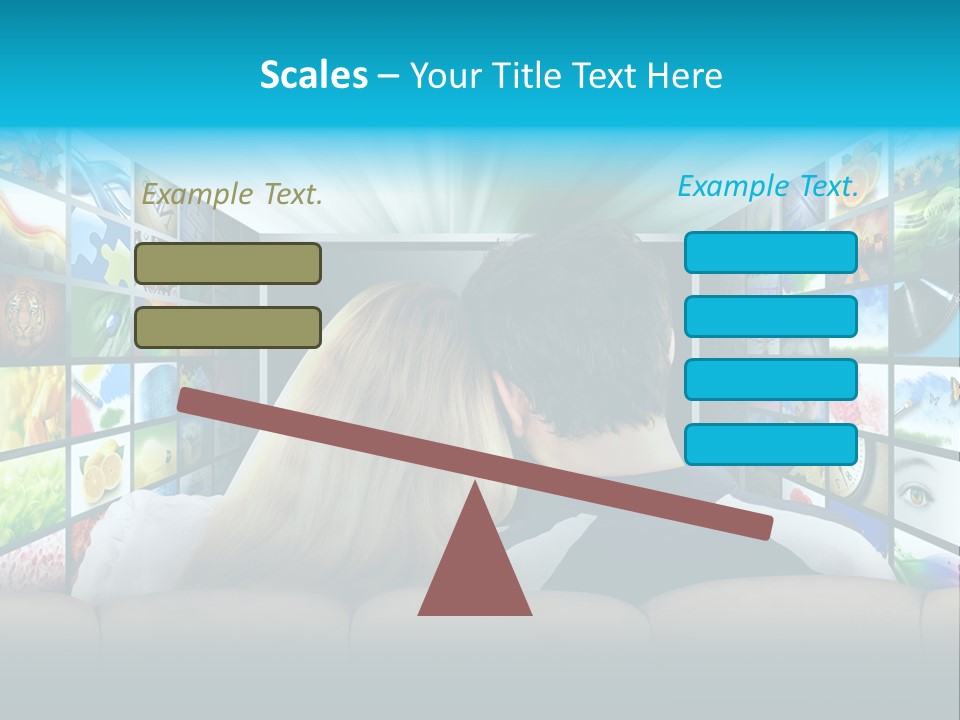 Scales – Your Title Text Here

Example Text.

Example Text.